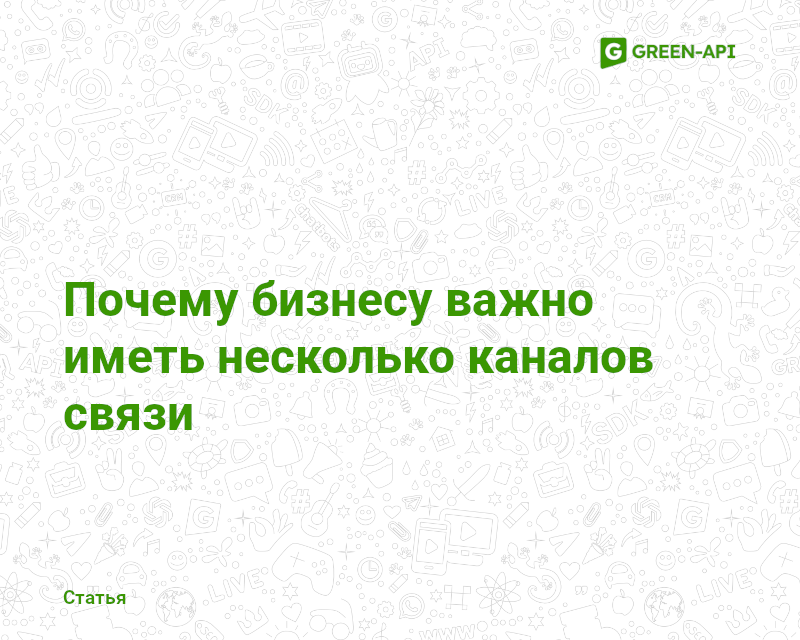 GREEN-API

Почему бизнесу важно иметь несколько каналов связи

Статья